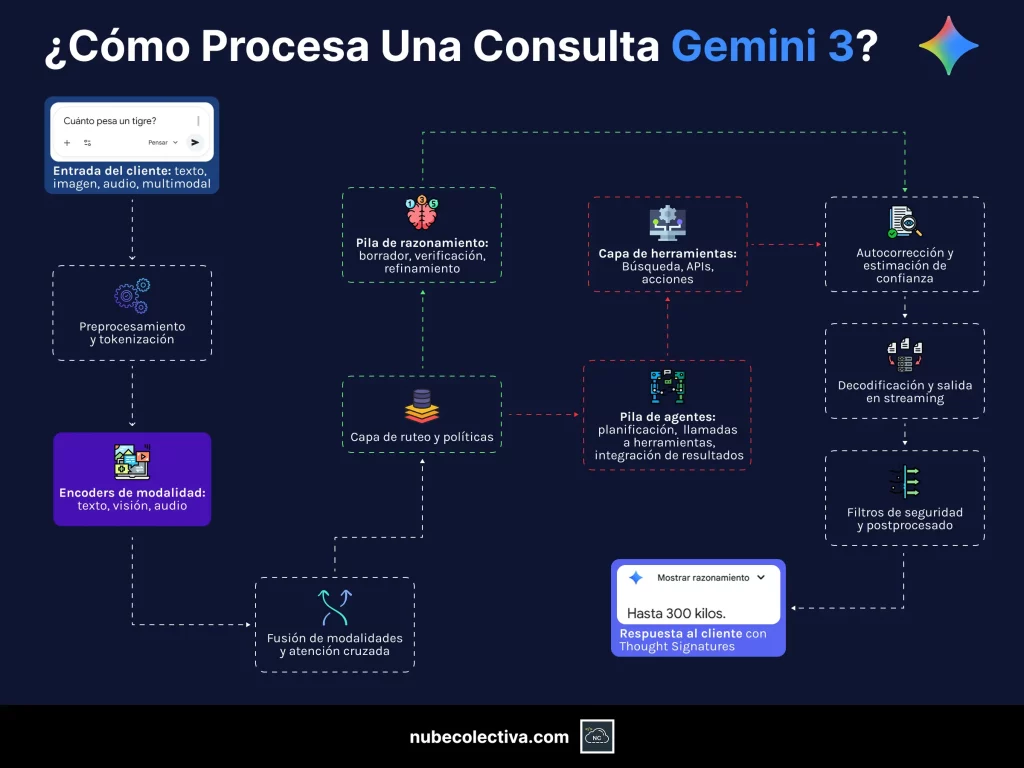 ¿Cómo Procesa Una Consulta Gemini 3?

Cuánto pesa un tigre?

Pensar

Entrada del cliente: texto, imagen, audio, multimodal

Preprocesamiento y tokenización

Encoders de modalidad: texto, visión, audio

Fusión de modalidades y atención cruzada

Capa de ruteo y políticas

Pila de razonamiento: borrador, verificación, refinamiento

Pila de agentes: planificación, llamadas a herramientas, integración de resultados

Capa de herramientas: Búsqueda, APIs, acciones

Autocorrección y estimación de confianza

Decodificación y salida en streaming

Filtros de seguridad y postprocesado

Mostrar razonamiento

Hasta 300 kilos.

Respuesta al cliente con Thought Signatures

nubecolectiva.com

NC